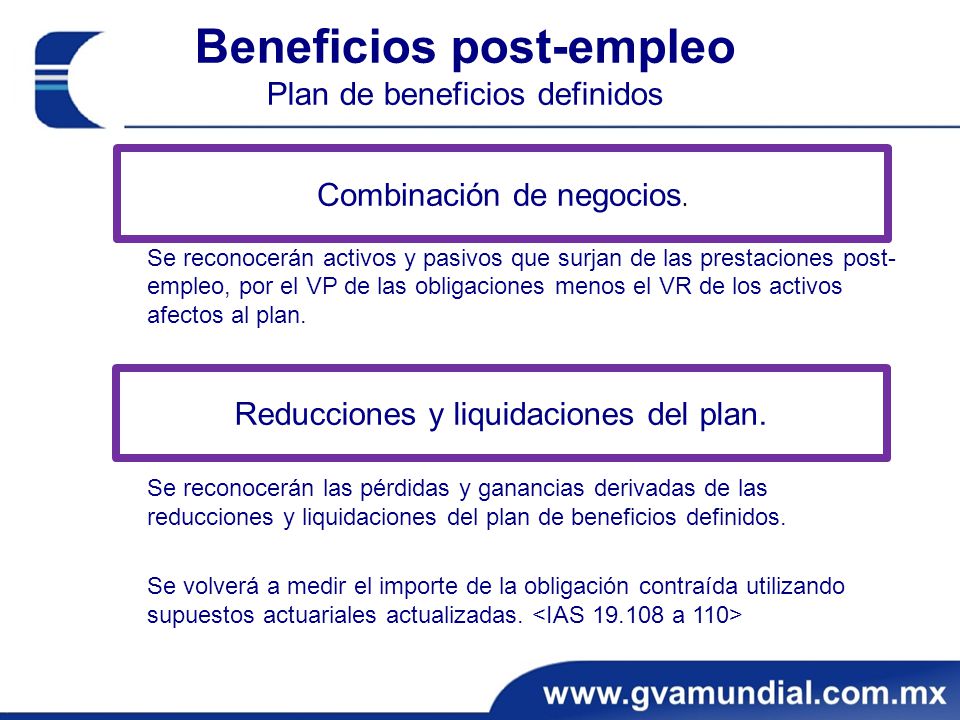 Beneficios post-empleo
Plan de beneficios definidos

Combinación de negocios.

Se reconocerán activos y pasivos que surjan de las prestaciones post-empleo, por el VP de las obligaciones menos el VR de los activos afectos al plan.

Reducciones y liquidaciones del plan.

Se reconocerán las pérdidas y ganancias derivadas de las reducciones y liquidaciones del plan de beneficios definidos.

Se volverá a medir el importe de la obligación contraída utilizando supuestos actuariales actualizadas. <IAS 19.108 a 110>

www.gvamundial.com.mx